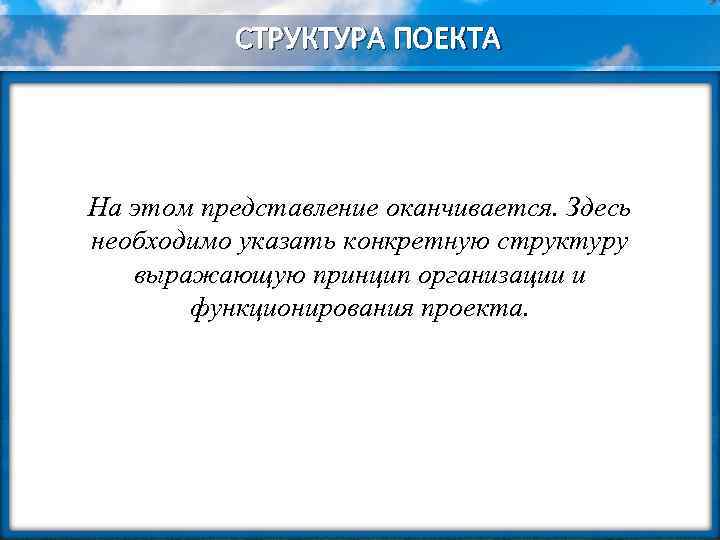 СТРУКТУРА ПОЕКТА

На этом представление оканчивается. Здесь необходимо указать конкретную структуру выражающую принцип организации и функционирования проекта.